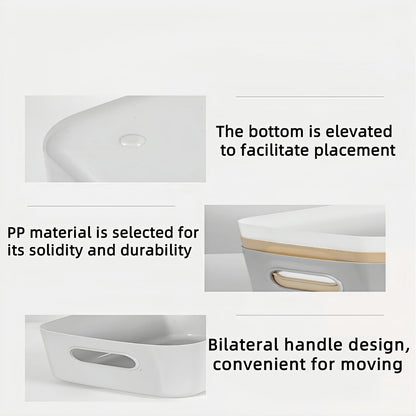 The bottom is elevated to facilitate placement

PP material is selected for its solidity and durability

Bilateral handle design, convenient for moving